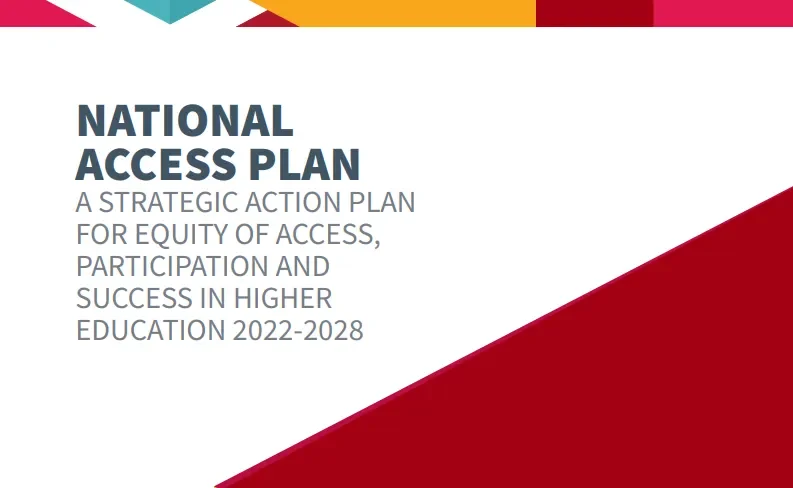 NATIONAL ACCESS PLAN

A STRATEGIC ACTION PLAN FOR EQUITY OF ACCESS, PARTICIPATION AND SUCCESS IN HIGHER EDUCATION 2022-2028